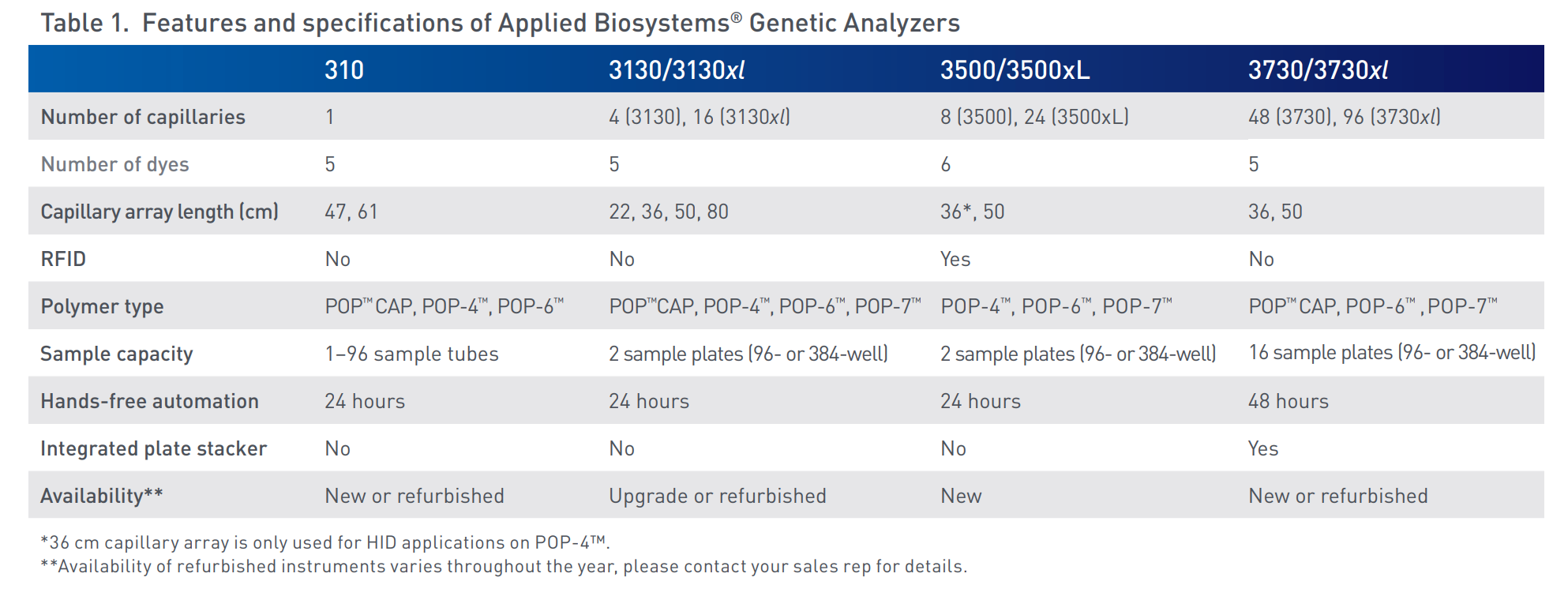 Table 1. Features and specifications of Applied Biosystems® Genetic Analyzers

| | 310 | 3130/3130xl | 3500/3500xL | 3730/3730xl |
|---|---|---|---|---|
| Number of capillaries | 1 | 4 (3130), 16 (3130xl) | 8 (3500), 24 (3500xL) | 48 (3730), 96 (3730xl) |
| Number of dyes | 5 | 5 | 6 | 5 |
| Capillary array length (cm) | 47, 61 | 22, 36, 50, 80 | 36*, 50 | 36, 50 |
| RFID | No | No | Yes | No |
| Polymer type | POP™ CAP, POP-4™, POP-6™ | POP™CAP, POP-4™, POP-6™, POP-7™ | POP-4™, POP-6™, POP-7™ | POP™ CAP, POP-6™ , POP-7™ |
| Sample capacity | 1–96 sample tubes | 2 sample plates (96- or 384-well) | 2 sample plates (96- or 384-well) | 16 sample plates (96- or 384-well) |
| Hands-free automation | 24 hours | 24 hours | 24 hours | 48 hours |
| Integrated plate stacker | No | No | No | Yes |
| Availability** | New or refurbished | Upgrade or refurbished | New | New or refurbished |

*36 cm capillary array is only used for HID applications on POP-4™.
**Availability of refurbished instruments varies throughout the year, please contact your sales rep for details.